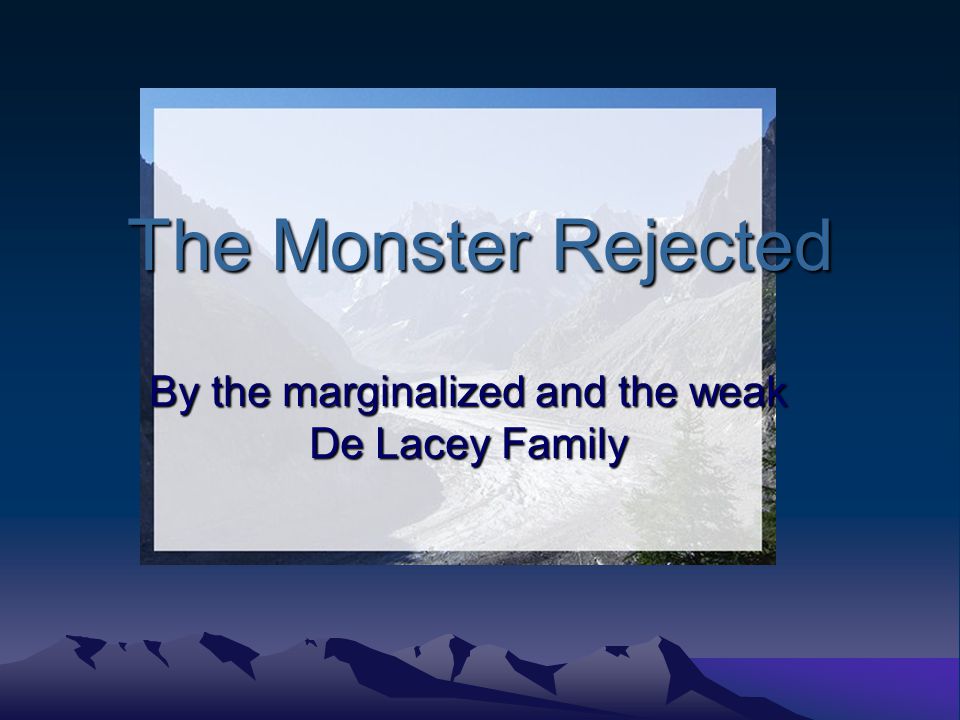 The Monster Rejected

By the marginalized and the weak
De Lacey Family